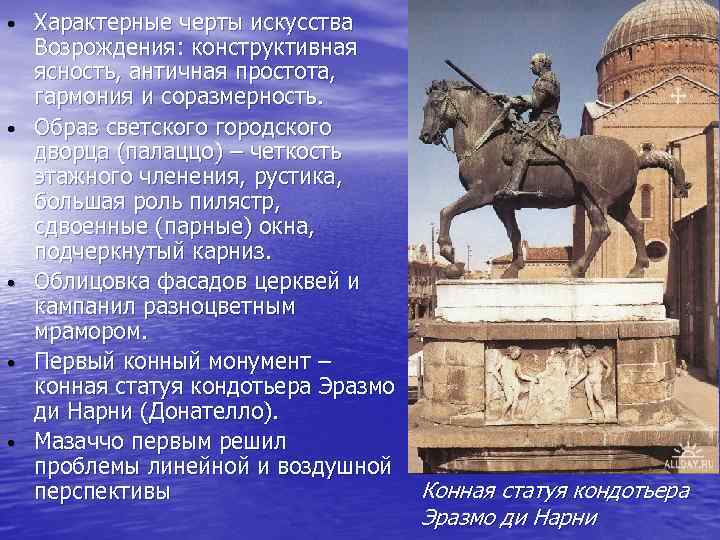 • Характерные черты искусства Возрождения: конструктивная ясность, античная простота, гармония и соразмерность.
• Образ светского городского дворца (палаццо) – четкость этажного членения, рустика, большая роль пилястр, сдвоенные (парные) окна, подчеркнутый карниз.
• Облицовка фасадов церквей и кампанил разноцветным мрамором.
• Первый конный монумент – конная статуя кондотьера Эразмо ди Нарни (Донателло).
• Мазаччо первым решил проблемы линейной и воздушной перспективы

ALLDAY.RU

Конная статуя кондотьера Эразмо ди Нарни